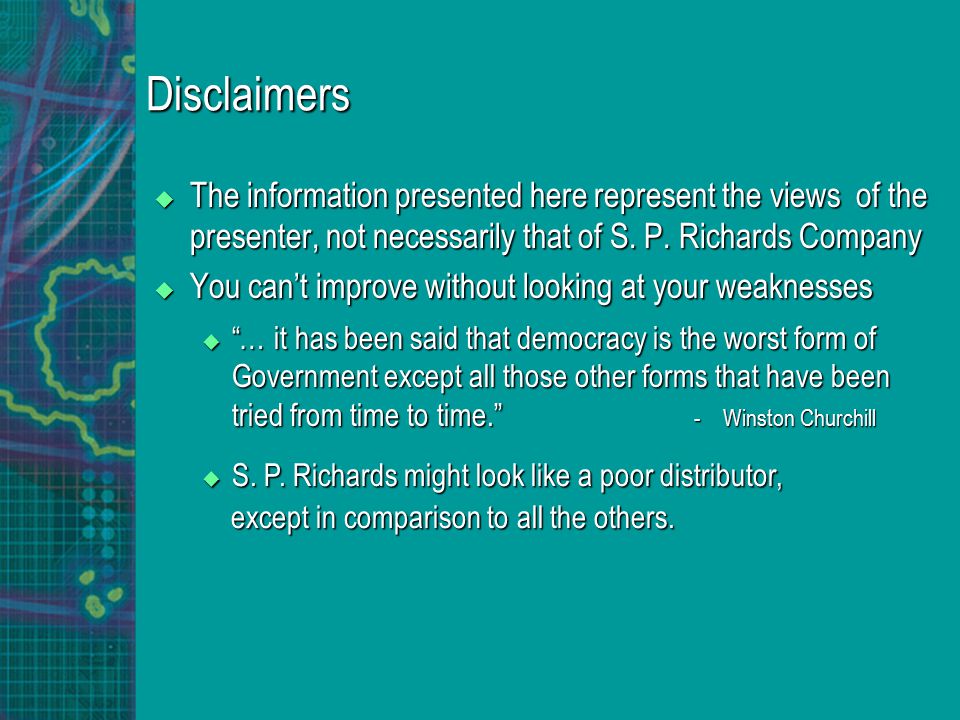 Disclaimers

The information presented here represent the views of the presenter, not necessarily that of S. P. Richards Company

You can’t improve without looking at your weaknesses

“… it has been said that democracy is the worst form of Government except all those other forms that have been tried from time to time.” - Winston Churchill

S. P. Richards might look like a poor distributor, except in comparison to all the others.